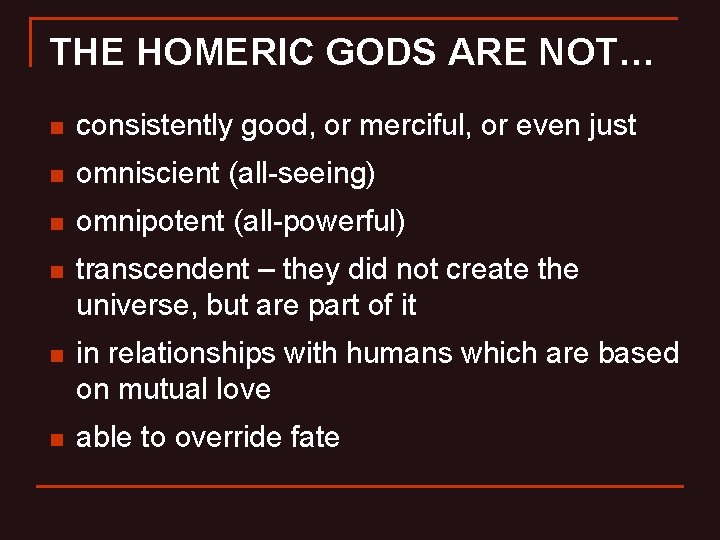 THE HOMERIC GODS ARE NOT…

- consistently good, or merciful, or even just
- omniscient (all-seeing)
- omnipotent (all-powerful)
- transcendent – they did not create the universe, but are part of it
- in relationships with humans which are based on mutual love
- able to override fate